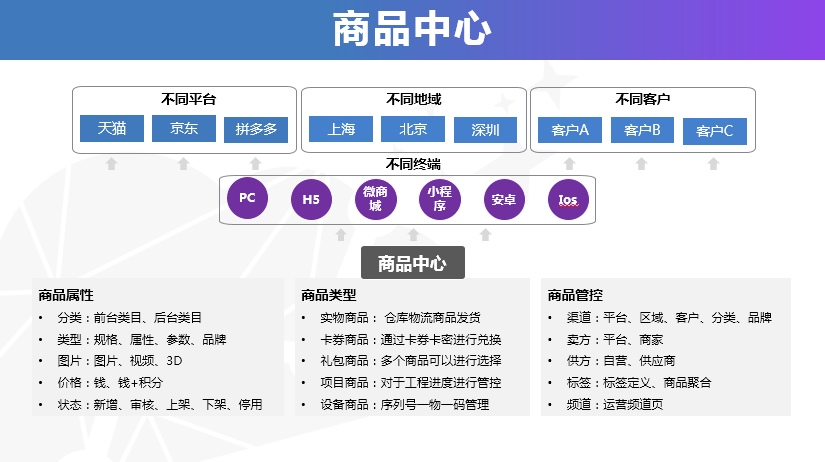 商品中心

不同平台
天猫
京东
拼多多

不同地域
上海
北京
深圳

不同客户
客户A
客户B
客户C

不同终端
PC
H5
微商城
小程序
安卓
Ios

商品中心

商品属性
• 分类：前台类目、后台类目
• 类型：规格、属性、参数、品牌
• 图片：图片、视频、3D
• 价格：钱、钱+积分
• 状态：新增、审核、上架、下架、停用

商品类型
• 实物商品： 仓库物流商品发货
• 卡券商品：通过卡券卡密进行兑换
• 礼包商品：多个商品可以进行选择
• 项目商品：对于工程进度进行管控
• 设备商品：序列号一物一码管理

商品管控
• 渠道：平台、区域、客户、分类、品牌
• 卖方：平台、商家
• 供方：自营、供应商
• 标签：标签定义、商品聚合
• 频道：运营频道页